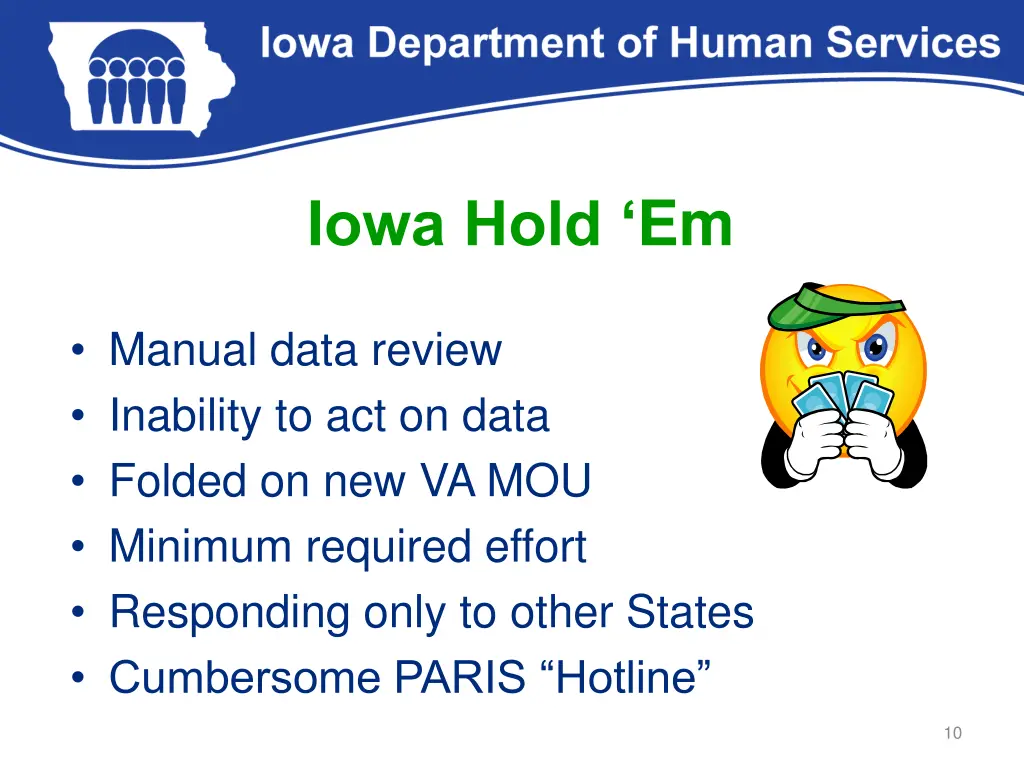 Iowa Department of Human Services

Iowa Hold ‘Em

• Manual data review
• Inability to act on data
• Folded on new VA MOU
• Minimum required effort
• Responding only to other States
• Cumbersome PARIS “Hotline”

10